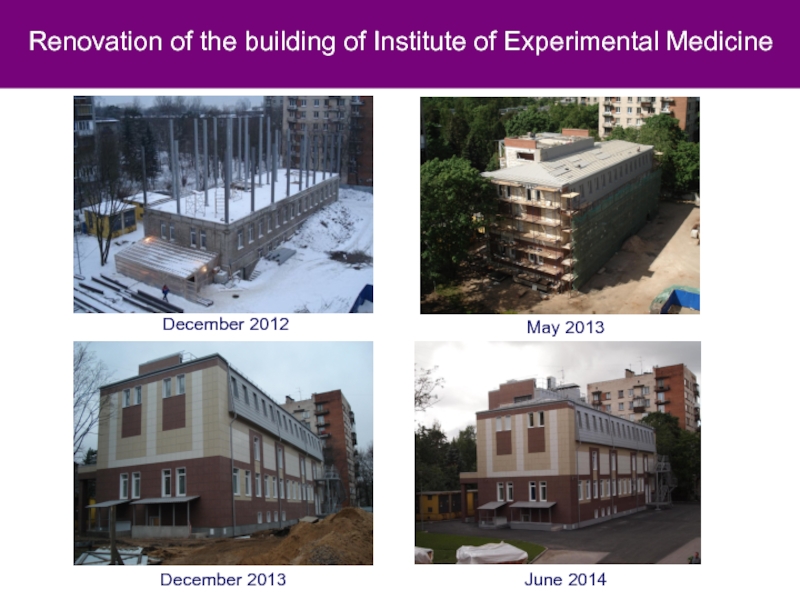 Renovation of the building of Institute of Experimental Medicine

December 2012

May 2013

December 2013

June 2014